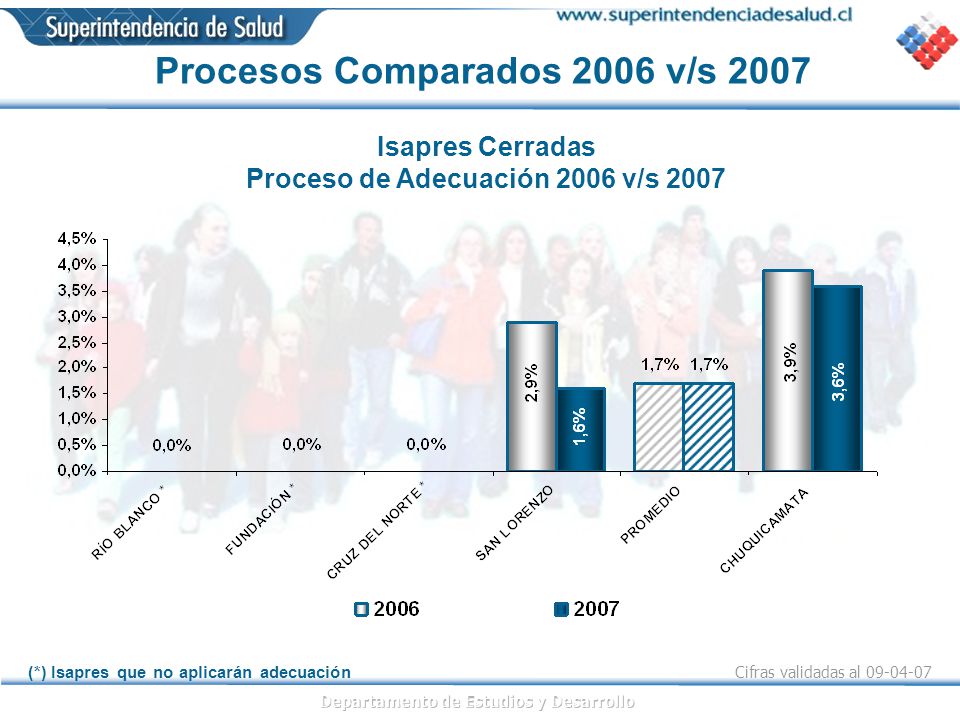 Superintendencia de Salud
www.superintendenciadesalud.cl

Procesos Comparados 2006 v/s 2007

Isapres Cerradas
Proceso de Adecuación 2006 v/s 2007

4,5%
4,0%
3,5%
3,0%
2,5%
2,0%
1,5%
1,0%
0,5%
0,0%

0,0%
0,0%
0,0%
2,9%
1,6%
1,7%
1,7%
3,9%
3,6%

RÍO BLANCO *
FUNDACIÓN *
CRUZ DEL NORTE *
SAN LORENZO
PROMEDIO
CHUQUICAMATA

2006
2007

(*) Isapres que no aplicarán adecuación

Cifras validadas al 09-04-07

Departamento de Estudios y Desarrollo